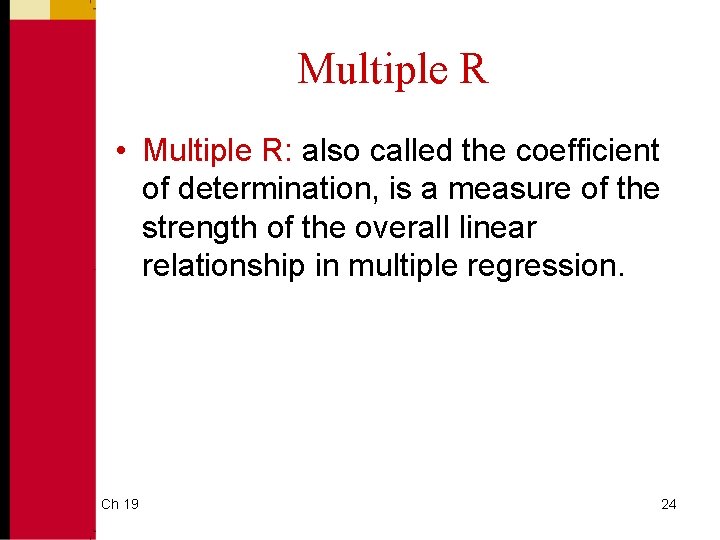 Multiple R

• Multiple R: also called the coefficient of determination, is a measure of the strength of the overall linear relationship in multiple regression.

Ch 19

24